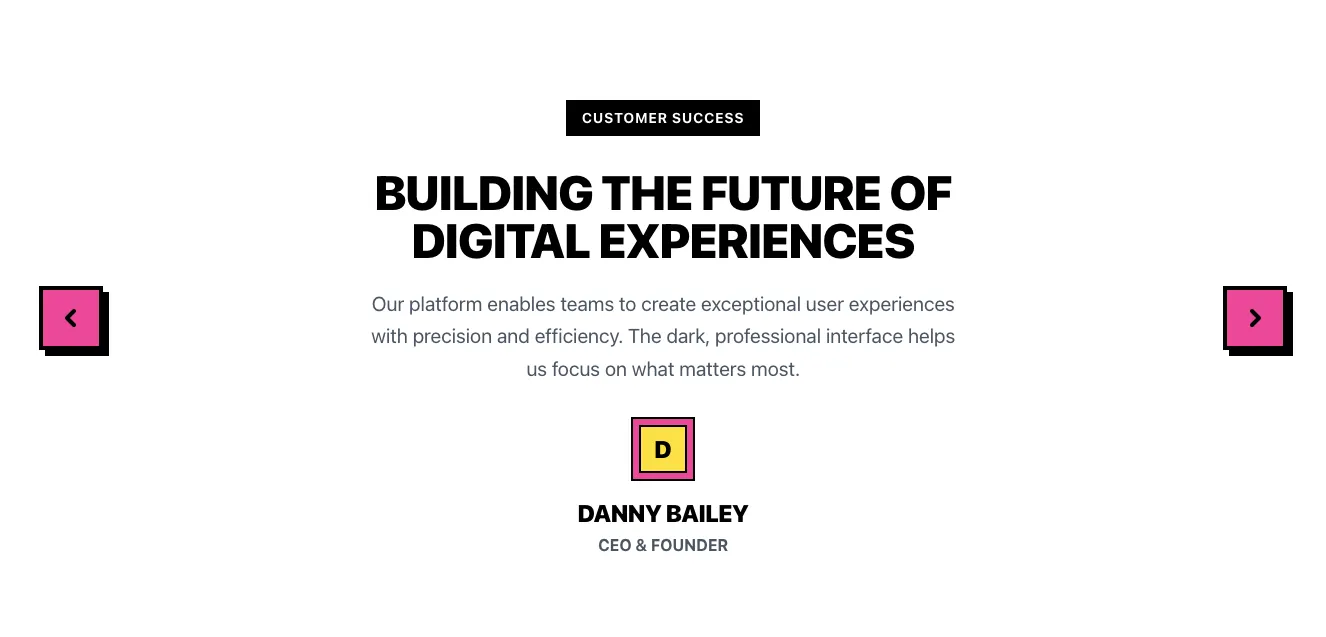 CUSTOMER SUCCESS

BUILDING THE FUTURE OF DIGITAL EXPERIENCES

Our platform enables teams to create exceptional user experiences with precision and efficiency. The dark, professional interface helps us focus on what matters most.

D

DANNY BAILEY

CEO & FOUNDER